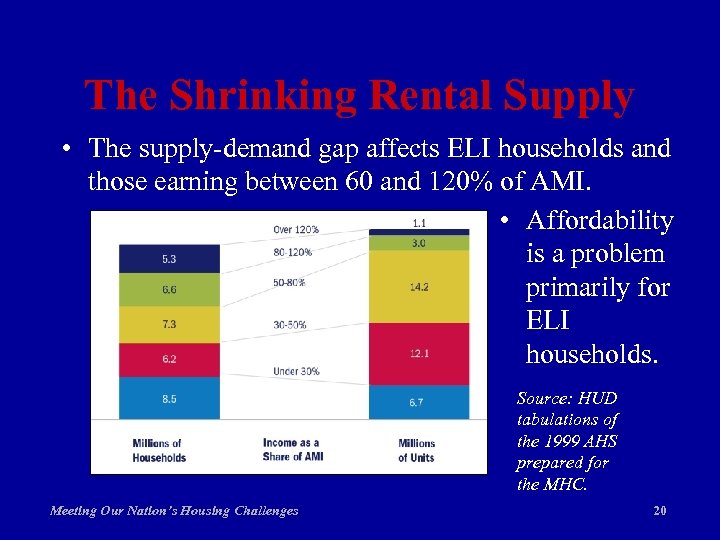 The Shrinking Rental Supply

• The supply-demand gap affects ELI households and those earning between 60 and 120% of AMI.

5.3
6.6
7.3
6.2
8.5

Over 120%
80-120%
50-80%
30-50%
Under 30%

1.1
3.0
14.2
12.1
6.7

Millions of Households

Income as a Share of AMI

Millions of Units

• Affordability is a problem primarily for ELI households.

Source: HUD tabulations of the 1999 AHS prepared for the MHC.

Meeting Our Nation's Housing Challenges

20